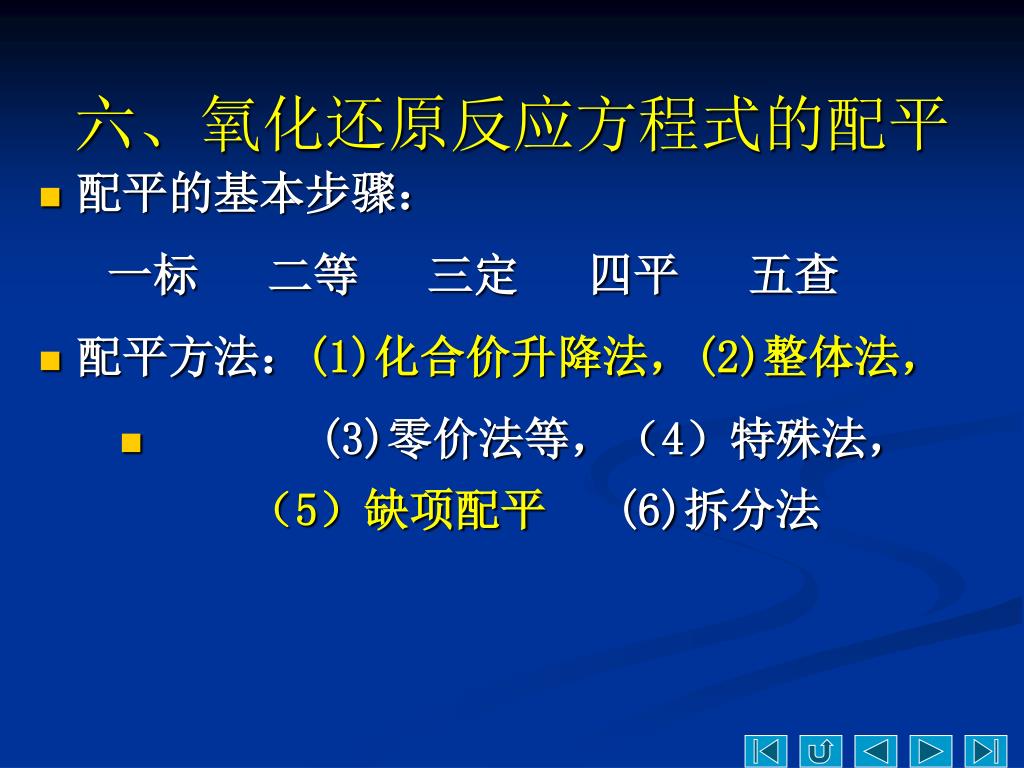 六、氧化还原反应方程式的配平

配平的基本步骤：

一标　二等　三定　四平　五查

配平方法：(1)化合价升降法，(2)整体法，

(3)零价法等，（4）特殊法，

（5）缺项配平　(6)拆分法